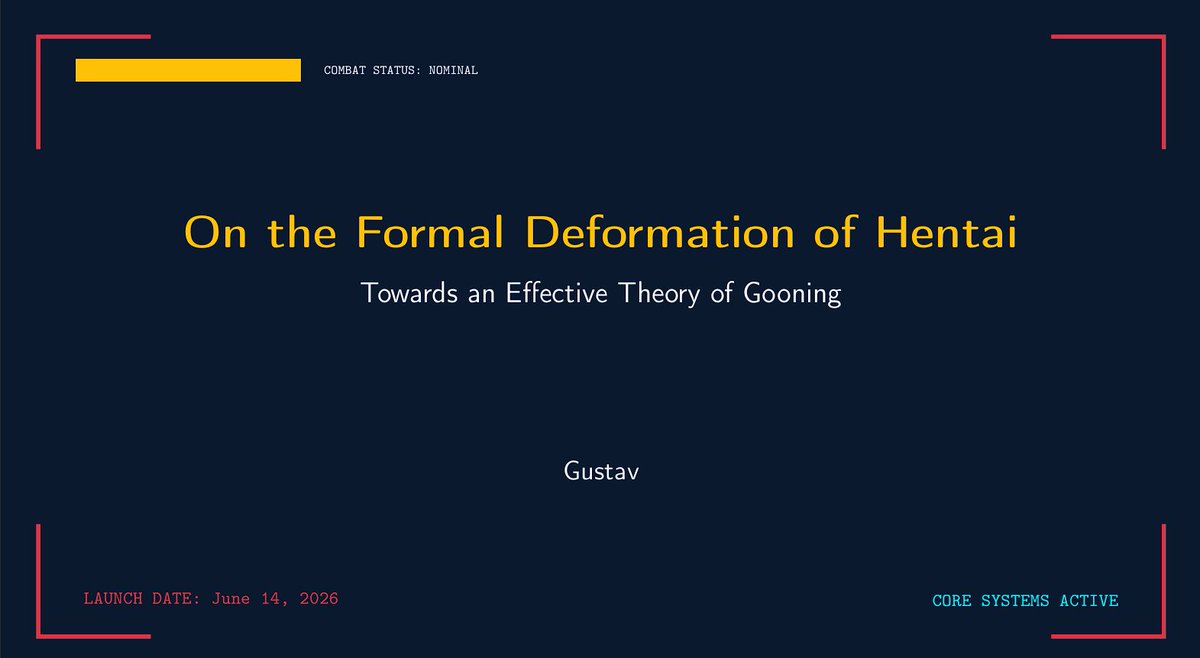 COMBAT STATUS: NOMINAL

On the Formal Deformation of Hentai

Towards an Effective Theory of Gooning

Gustav

LAUNCH DATE: June 14, 2026

CORE SYSTEMS ACTIVE